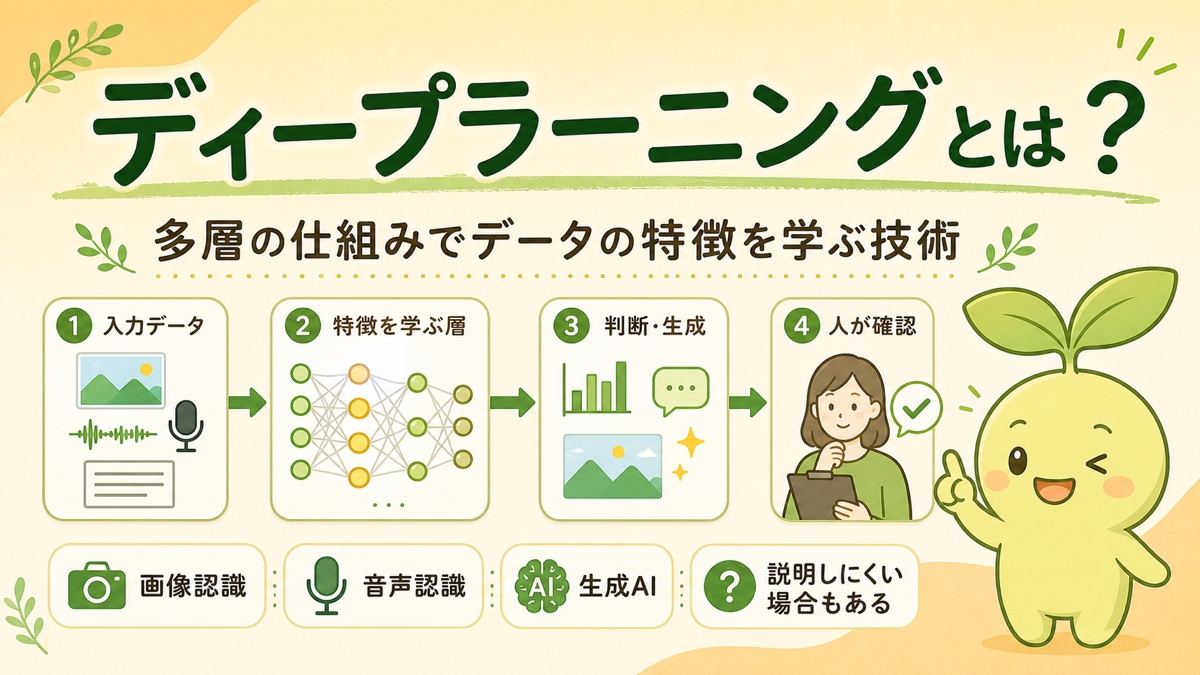 ディープラーニングとは？

多層の仕組みでデータの特徴を学ぶ技術

1 入力データ

2 特徴を学ぶ層

3 判断・生成

4 人が確認

画像認識

音声認識

AI 生成AI

? 説明しにくい場合もある